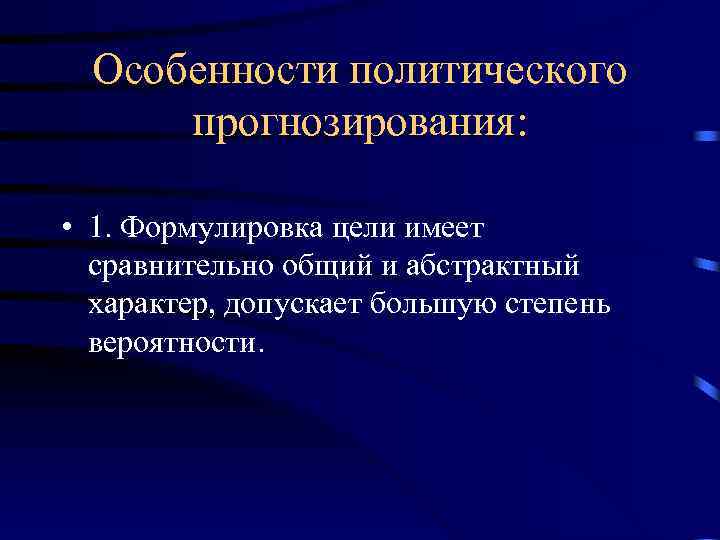 Особенности политического прогнозирования:

• 1. Формулировка цели имеет сравнительно общий и абстрактный характер, допускает большую степень вероятности.